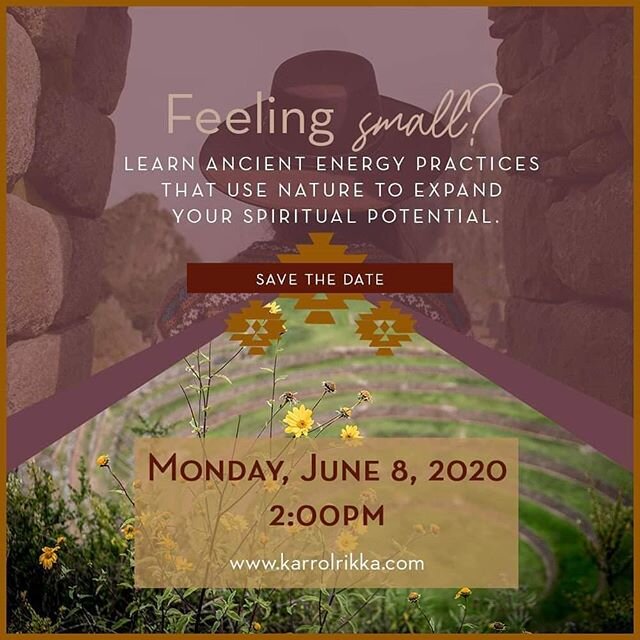 Feeling small?
LEARN ANCIENT ENERGY PRACTICES THAT USE NATURE TO EXPAND YOUR SPIRITUAL POTENTIAL.

SAVE THE DATE

MONDAY, JUNE 8, 2020
2:00PM
www.karrolrikka.com